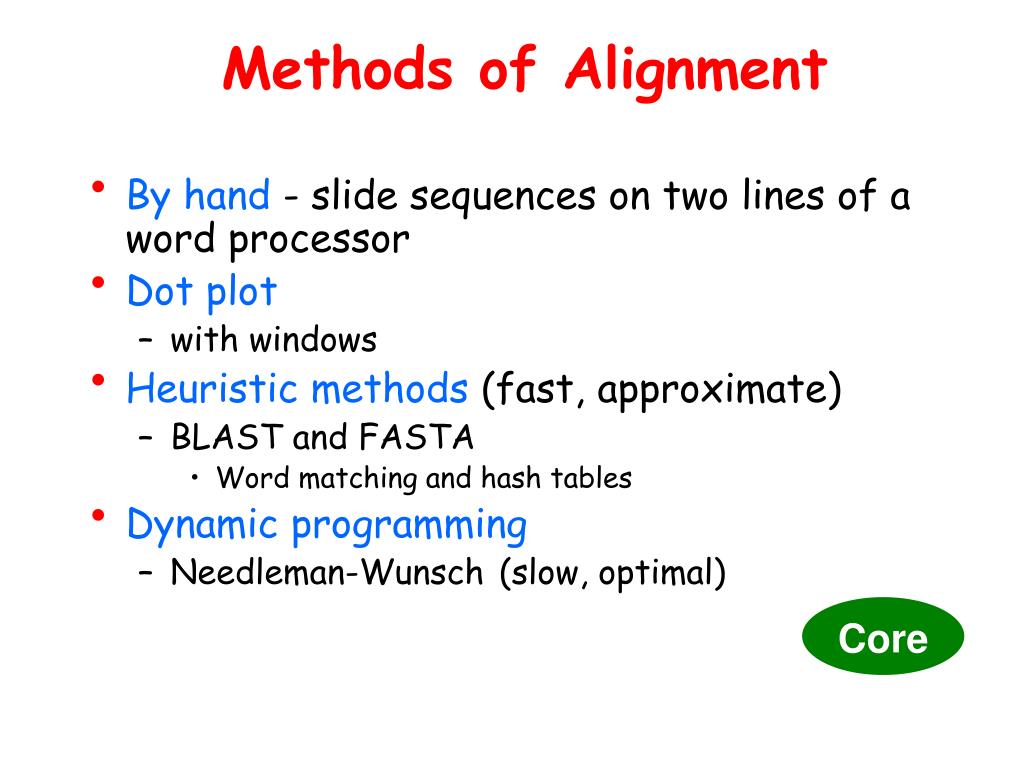 Methods of Alignment

• By hand - slide sequences on two lines of a word processor
• Dot plot
– with windows
• Heuristic methods (fast, approximate)
– BLAST and FASTA
• Word matching and hash tables
• Dynamic programming
– Needleman-Wunsch (slow, optimal)

Core